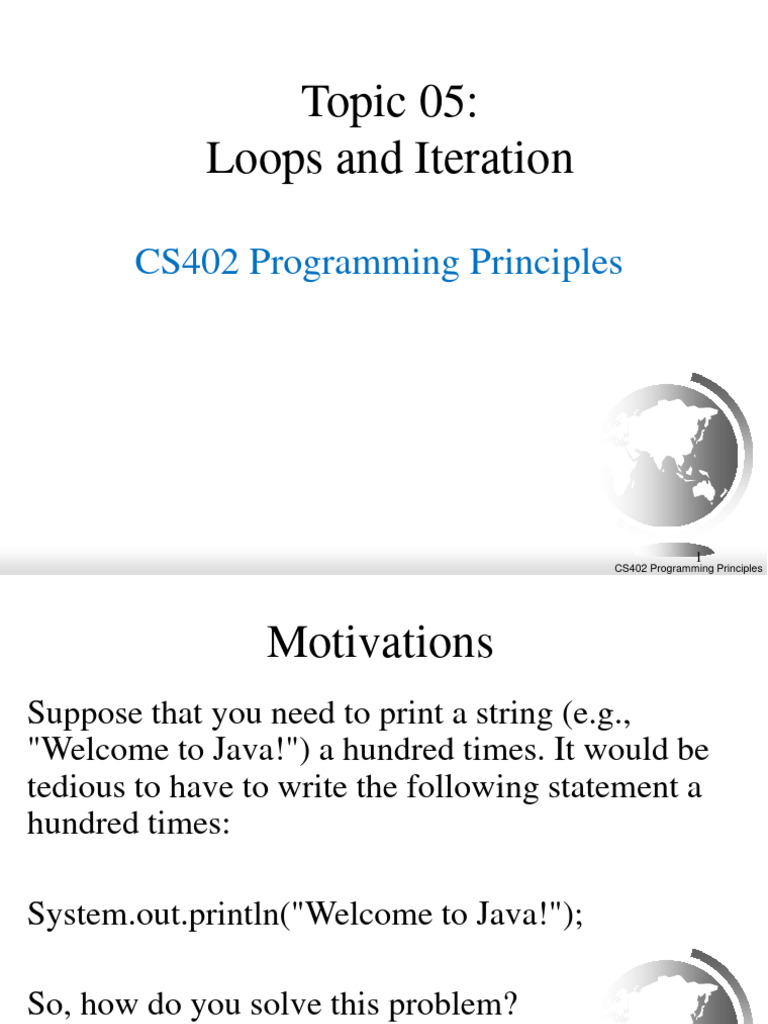 Topic 05:
Loops and Iteration

CS402 Programming Principles

1
CS402 Programming Principles

Motivations

Suppose that you need to print a string (e.g., "Welcome to Java!") a hundred times. It would be tedious to have to write the following statement a hundred times:

System.out.println("Welcome to Java!");

So, how do you solve this problem?